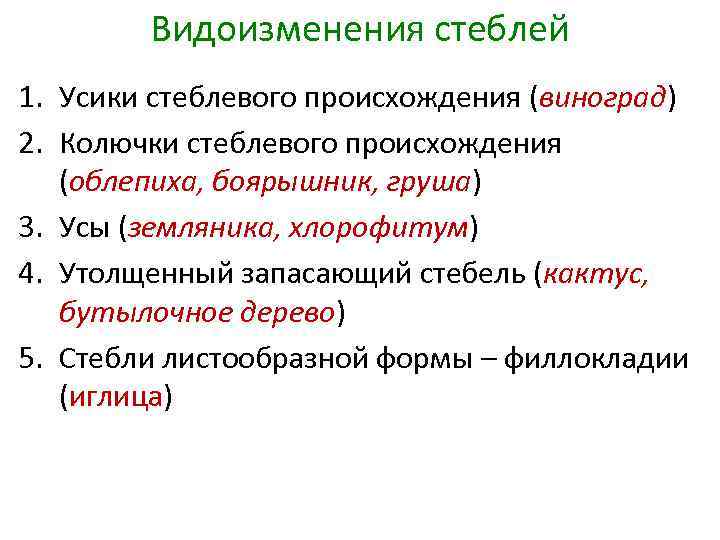 Видоизменения стеблей

1. Усики стеблевого происхождения (виноград)
2. Колючки стеблевого происхождения (облепиха, боярышник, груша)
3. Усы (земляника, хлорофитум)
4. Утолщенный запасающий стебель (кактус, бутылочное дерево)
5. Стебли листообразной формы – филлокладии (иглица)